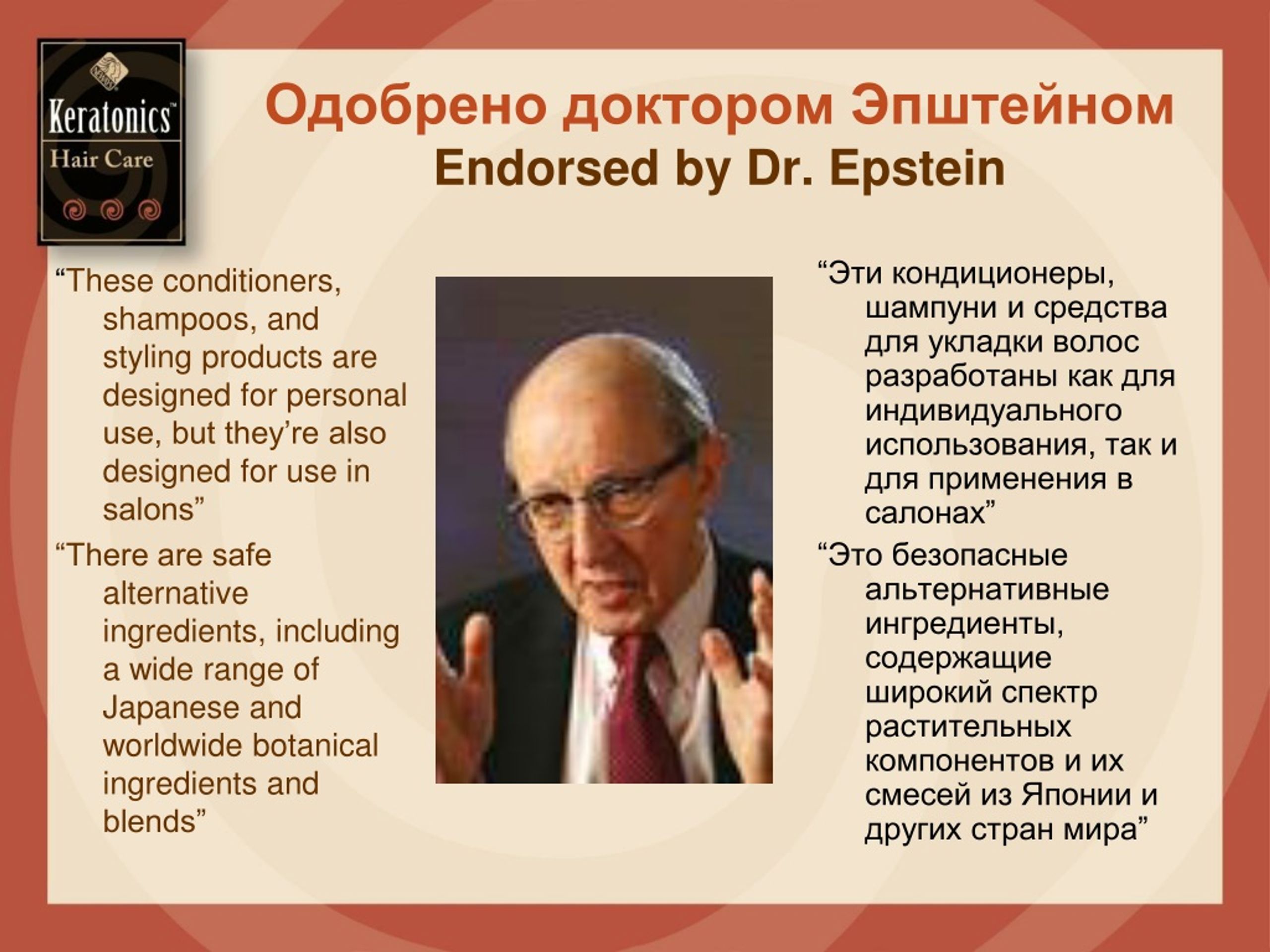 Keratonics™
Hair Care

Одобрено доктором Эпштейном
Endorsed by Dr. Epstein

“These conditioners, shampoos, and styling products are designed for personal use, but they’re also designed for use in salons”

“There are safe alternative ingredients, including a wide range of Japanese and worldwide botanical ingredients and blends”

“Эти кондиционеры, шампуни и средства для укладки волос разработаны как для индивидуального использования, так и для применения в салонах”

“Это безопасные альтернативные ингредиенты, содержащие широкий спектр растительных компонентов и их смесей из Японии и других стран мира”